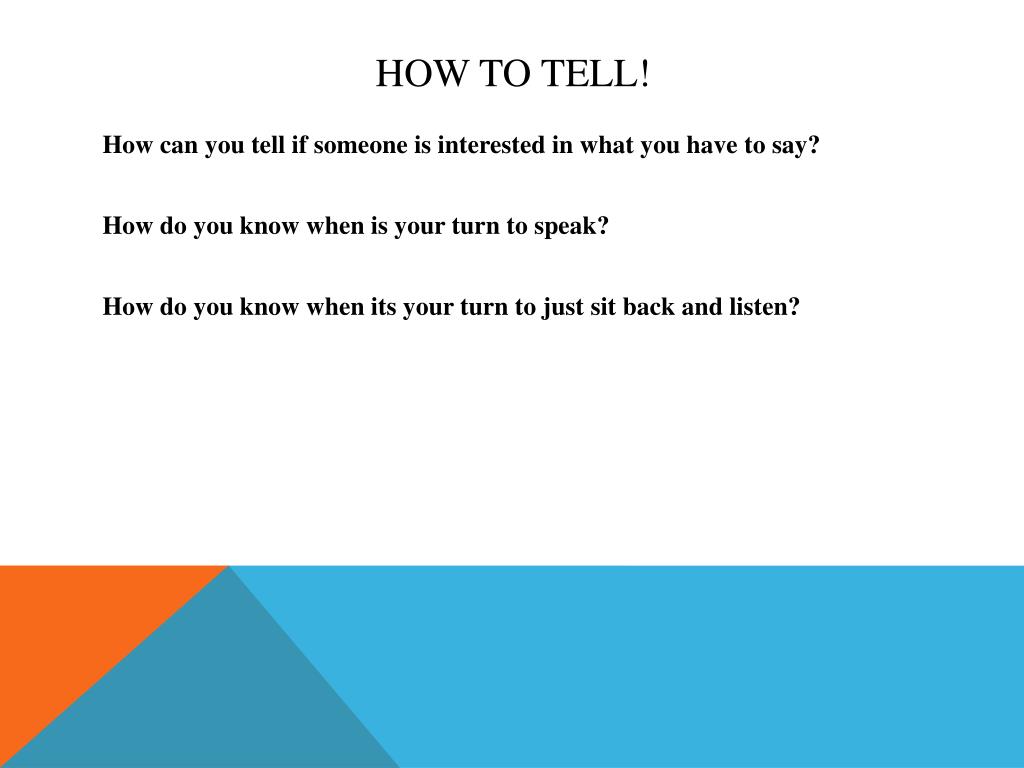 HOW TO TELL!

How can you tell if someone is interested in what you have to say?

How do you know when is your turn to speak?

How do you know when its your turn to just sit back and listen?